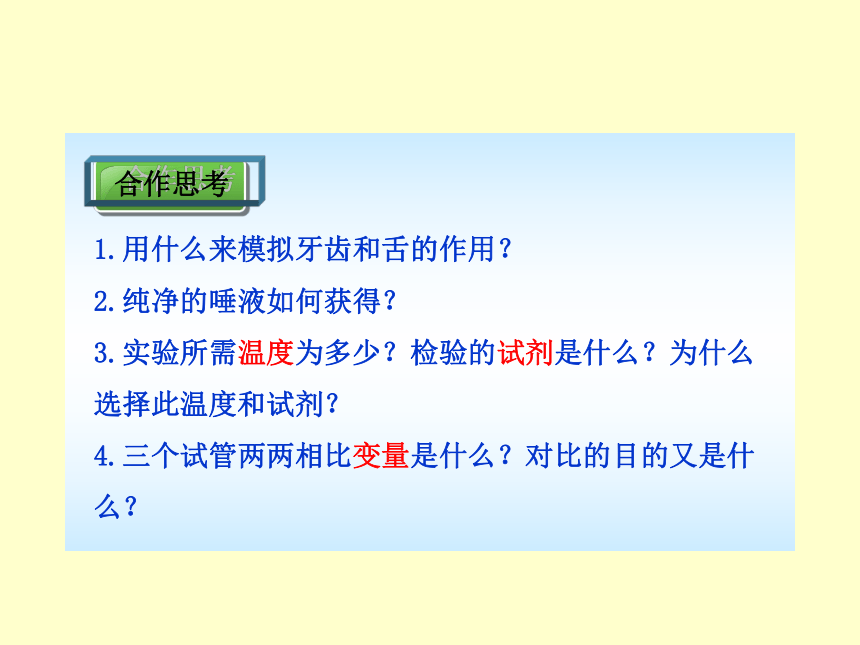 合作思考

1.用什么来模拟牙齿和舌的作用？

2.纯净的唾液如何获得？

3.实验所需温度为多少？检验的试剂是什么？为什么选择此温度和试剂？

4.三个试管两两相比变量是什么？对比的目的又是什么？